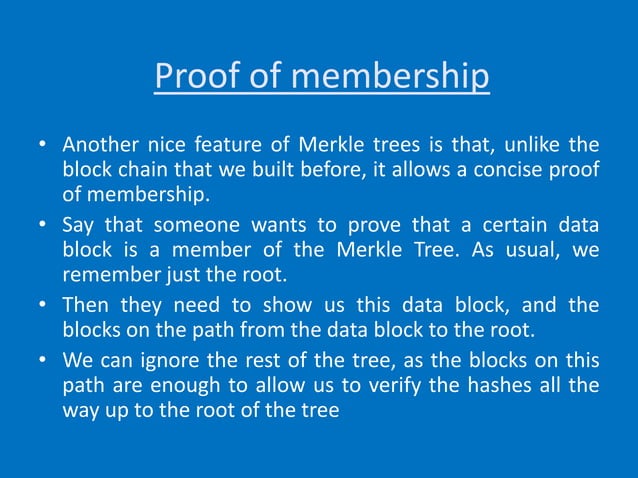 Proof of membership

• Another nice feature of Merkle trees is that, unlike the block chain that we built before, it allows a concise proof of membership.

• Say that someone wants to prove that a certain data block is a member of the Merkle Tree. As usual, we remember just the root.

• Then they need to show us this data block, and the blocks on the path from the data block to the root.

• We can ignore the rest of the tree, as the blocks on this path are enough to allow us to verify the hashes all the way up to the root of the tree